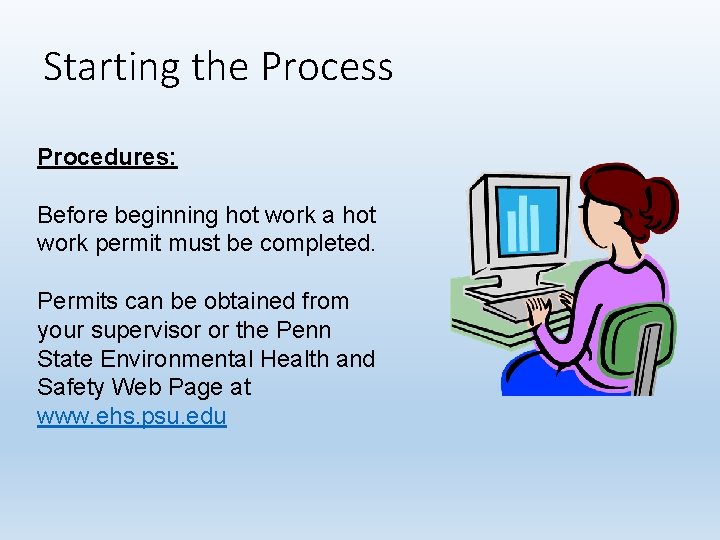 Starting the Process

Procedures:

Before beginning hot work a hot work permit must be completed.

Permits can be obtained from your supervisor or the Penn State Environmental Health and Safety Web Page at www.ehs.psu.edu